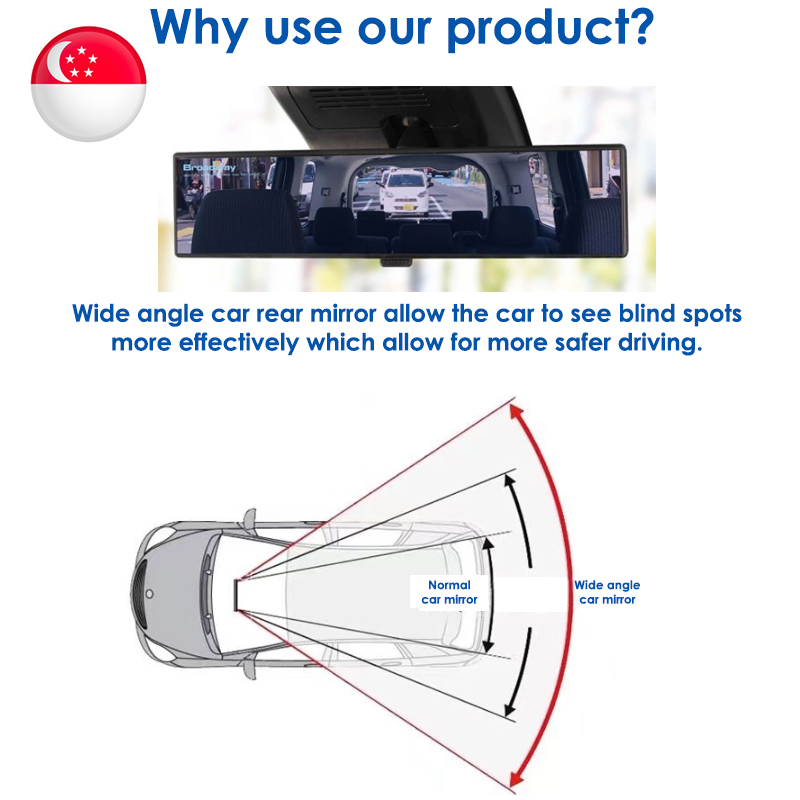 Why use our product?

Broadway

Wide angle car rear mirror allow the car to see blind spots more effectively which allow for more safer driving.

Normal car mirror

Wide angle car mirror